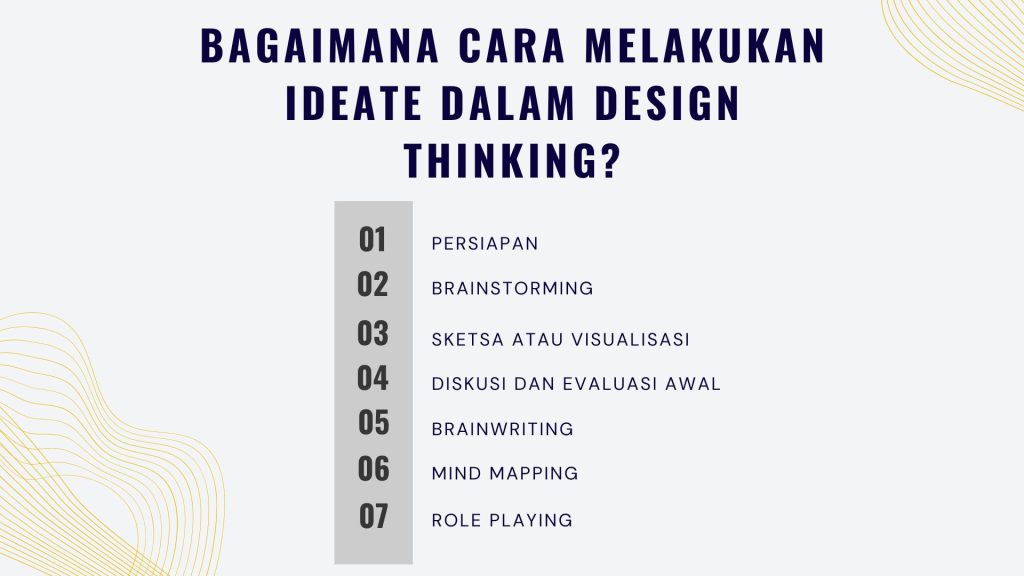 BAGAIMANA CARA MELAKUKAN IDEATE DALAM DESIGN THINKING?

01 PERSIAPAN
02 BRAINSTORMING
03 SKETSA ATAU VISUALISASI
04 DISKUSI DAN EVALUASI AWAL
05 BRAINWRITING
06 MIND MAPPING
07 ROLE PLAYING